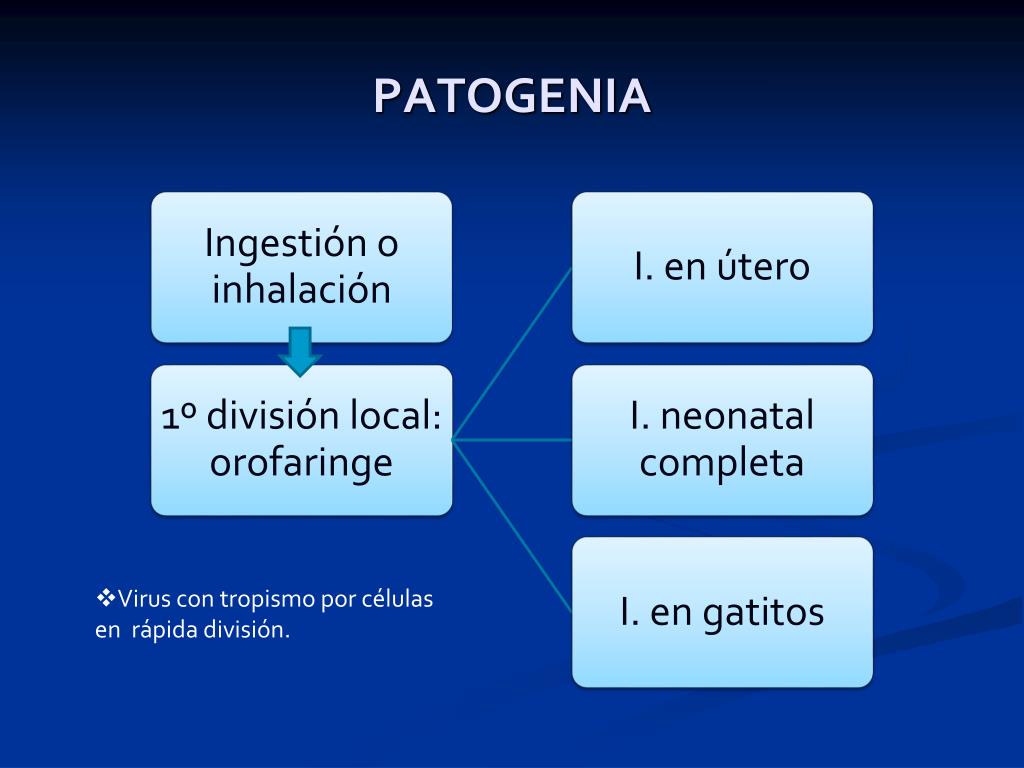 PATOGENIA

Ingestión o inhalación

1º división local: orofaringe

I. en útero

I. neonatal completa

I. en gatitos

❖Virus con tropismo por células en rápida división.